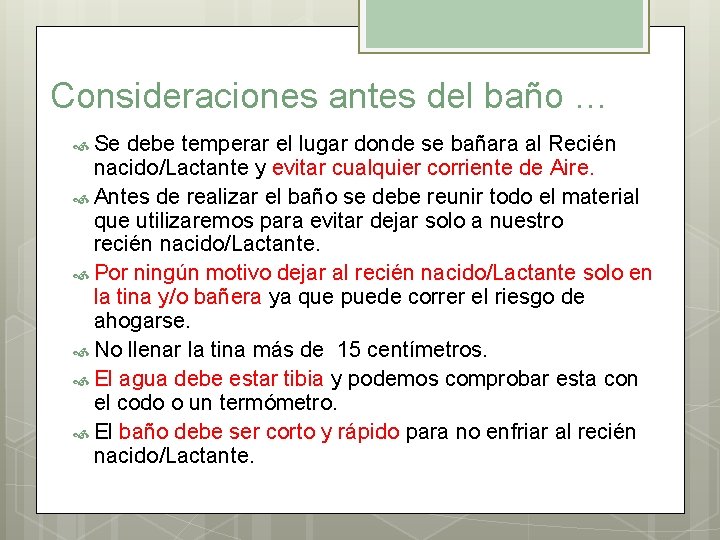 Consideraciones antes del baño …

Se debe temperar el lugar donde se bañara al Recién nacido/Lactante y evitar cualquier corriente de Aire.

Antes de realizar el baño se debe reunir todo el material que utilizaremos para evitar dejar solo a nuestro recién nacido/Lactante.

Por ningún motivo dejar al recién nacido/Lactante solo en la tina y/o bañera ya que puede correr el riesgo de ahogarse.

No llenar la tina más de 15 centímetros.

El agua debe estar tibia y podemos comprobar esta con el codo o un termómetro.

El baño debe ser corto y rápido para no enfriar al recién nacido/Lactante.